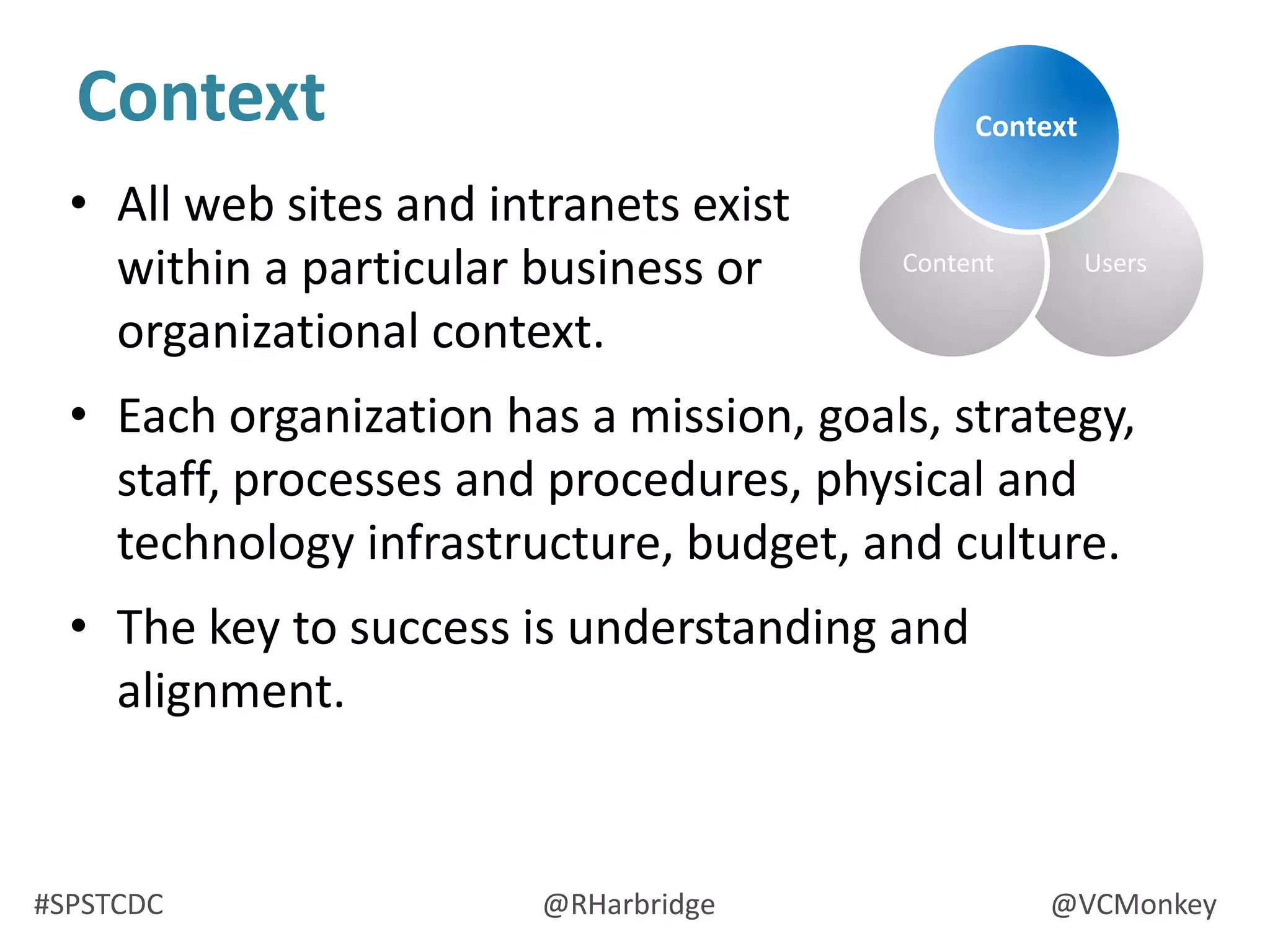 Context

Context

Content

Users

• All web sites and intranets exist within a particular business or organizational context.

• Each organization has a mission, goals, strategy, staff, processes and procedures, physical and technology infrastructure, budget, and culture.

• The key to success is understanding and alignment.

#SPSTCDC

@RHarbridge

@VCMonkey